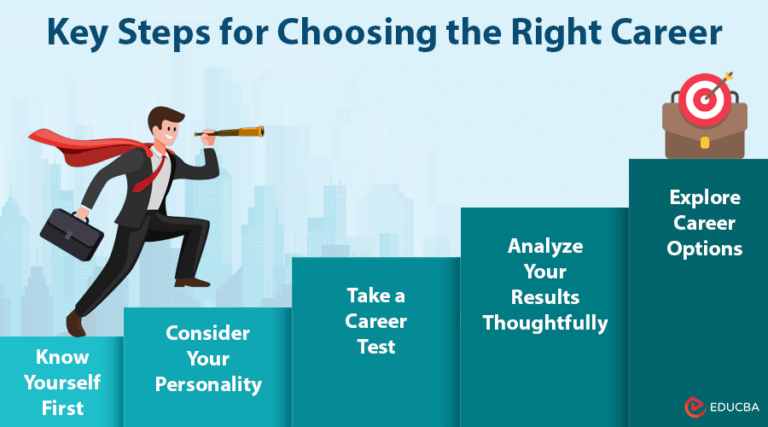 Key Steps for Choosing the Right Career

Know Yourself First

Consider Your Personality

Take a Career Test

Analyze Your Results Thoughtfully

Explore Career Options

EDUCBA